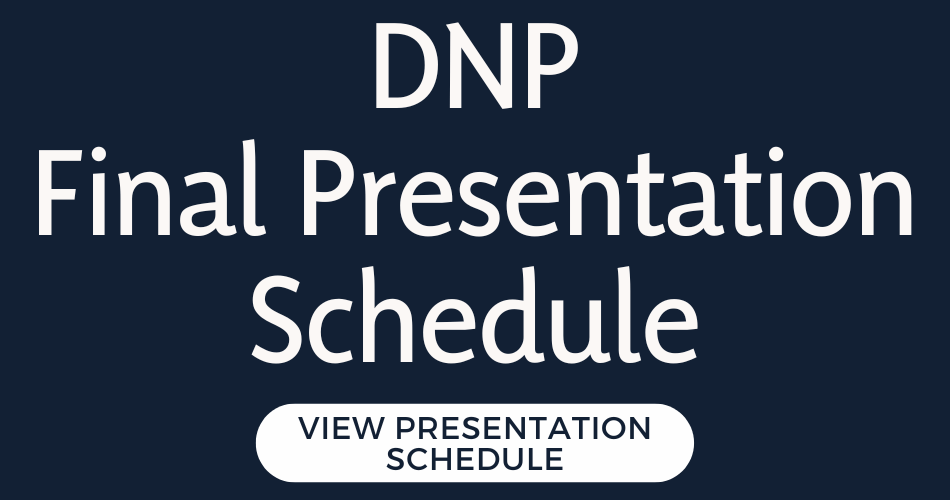 DNP
Final Presentation
Schedule

VIEW PRESENTATION SCHEDULE